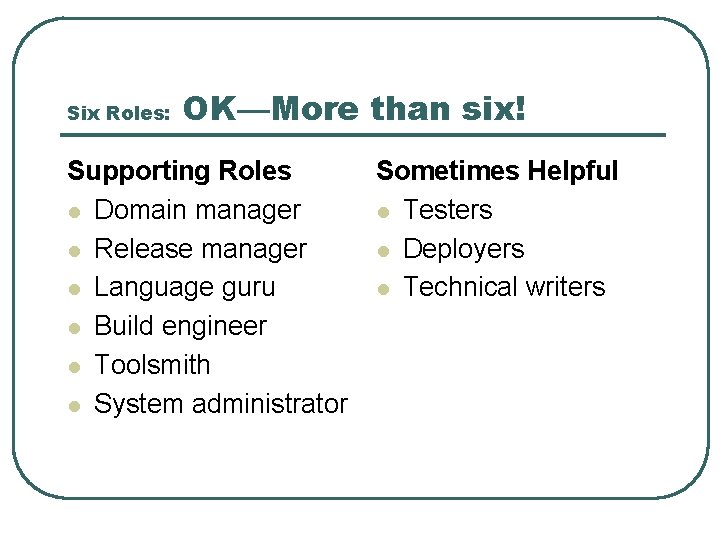 Six Roles: OK—More than six!

Supporting Roles
- Domain manager
- Release manager
- Language guru
- Build engineer
- Toolsmith
- System administrator

Sometimes Helpful
- Testers
- Deployers
- Technical writers